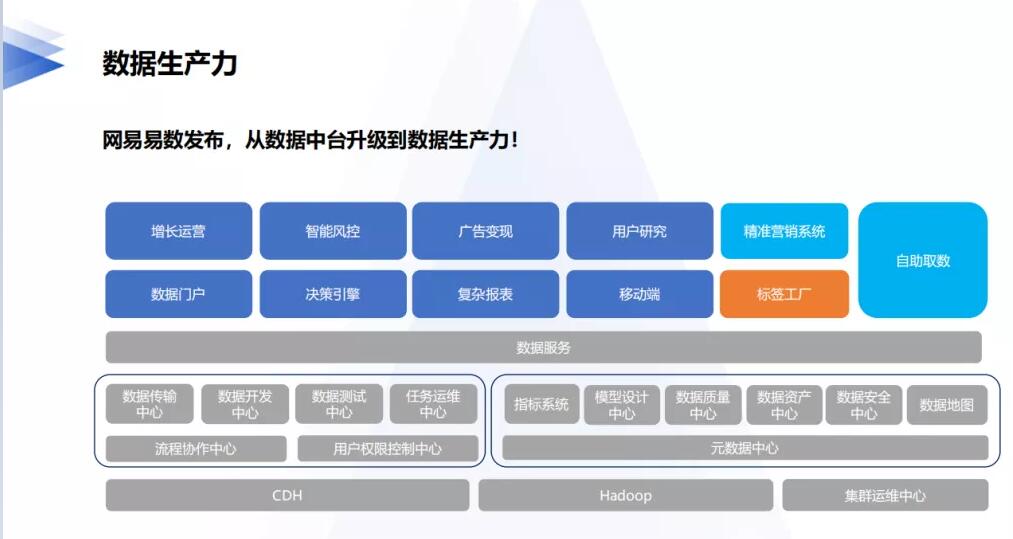 数据生产力

网易易数发布，从数据中台升级到数据生产力！

增长运营
智能风控
广告变现
用户研究
精准营销系统
自助取数
数据门户
决策引擎
复杂报表
移动端
标签工厂

数据服务

数据传输中心
数据开发中心
数据测试中心
任务运维中心
流程协作中心
用户权限控制中心

指标系统
模型设计中心
数据质量中心
数据资产中心
数据安全中心
数据地图
元数据中心

CDH
Hadoop
集群运维中心